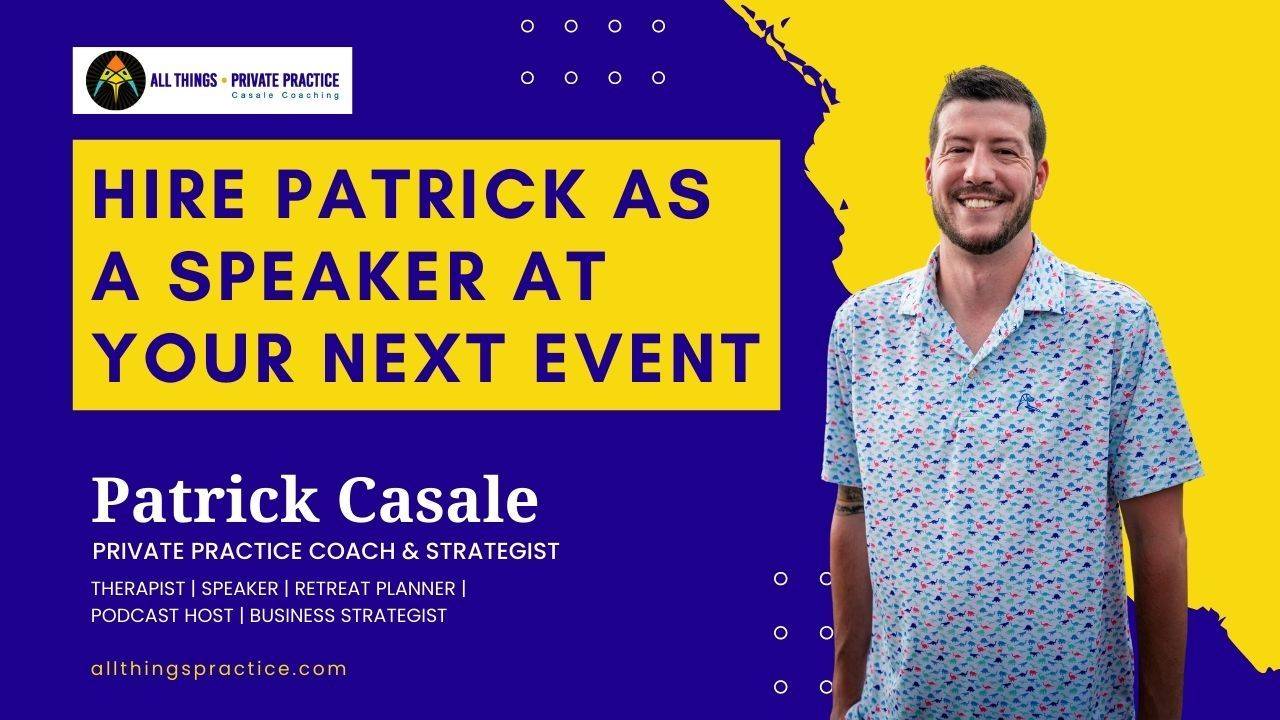 ALL THINGS • PRIVATE PRACTICE
Casale Coaching

HIRE PATRICK AS A SPEAKER AT YOUR NEXT EVENT

Patrick Casale
PRIVATE PRACTICE COACH & STRATEGIST

THERAPIST | SPEAKER | RETREAT PLANNER | PODCAST HOST | BUSINESS STRATEGIST

allthingspractice.com